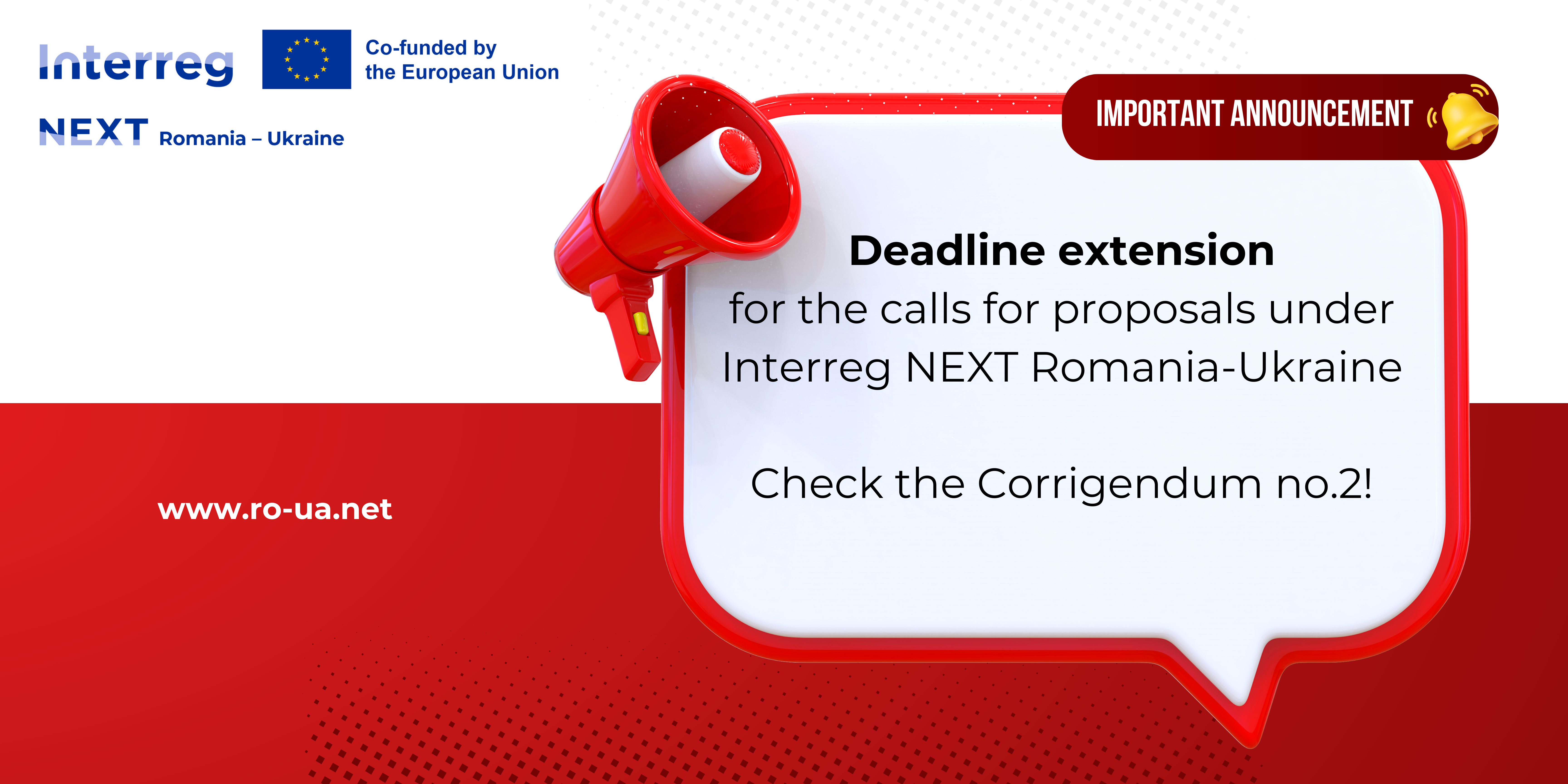 Interreg
Co-funded by the European Union
NEXT Romania – Ukraine

IMPORTANT ANNOUNCEMENT

Deadline extension
for the calls for proposals under Interreg NEXT Romania-Ukraine

Check the Corrigendum no.2!

www.ro-ua.net